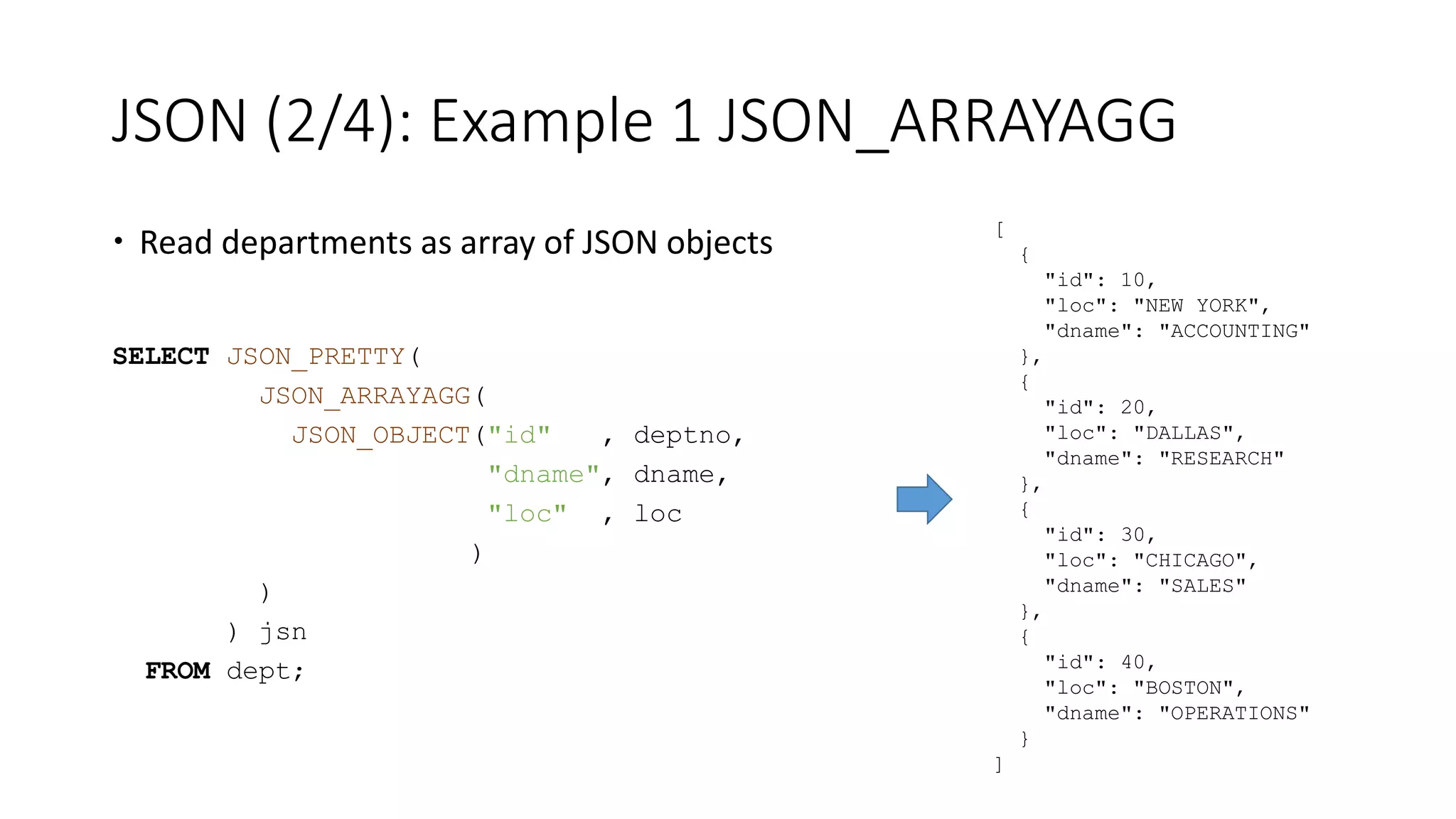 JSON (2/4): Example 1 JSON_ARRAYAGG

• Read departments as array of JSON objects

SELECT JSON_PRETTY(
    JSON_ARRAYAGG(
      JSON_OBJECT("id"    , deptno,
                  "dname", dname,
                  "loc"   , loc
                 )
    )
  ) jsn
 FROM dept;

[
  {
    "id": 10,
    "loc": "NEW YORK",
    "dname": "ACCOUNTING"
  },
  {
    "id": 20,
    "loc": "DALLAS",
    "dname": "RESEARCH"
  },
  {
    "id": 30,
    "loc": "CHICAGO",
    "dname": "SALES"
  },
  {
    "id": 40,
    "loc": "BOSTON",
    "dname": "OPERATIONS"
  }
]